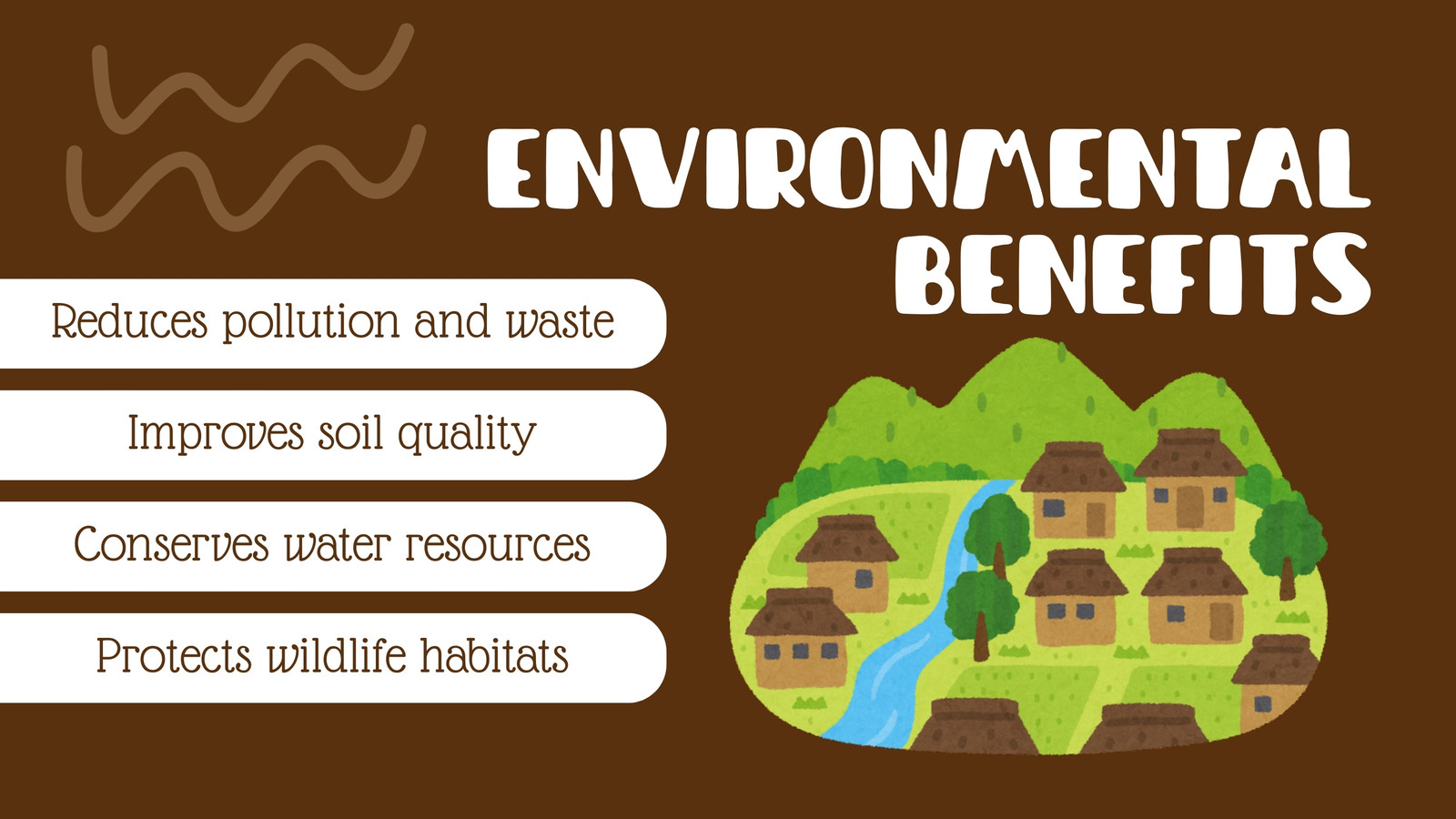 ENVIRONMENTAL BENEFITS

Reduces pollution and waste

Improves soil quality

Conserves water resources

Protects wildlife habitats